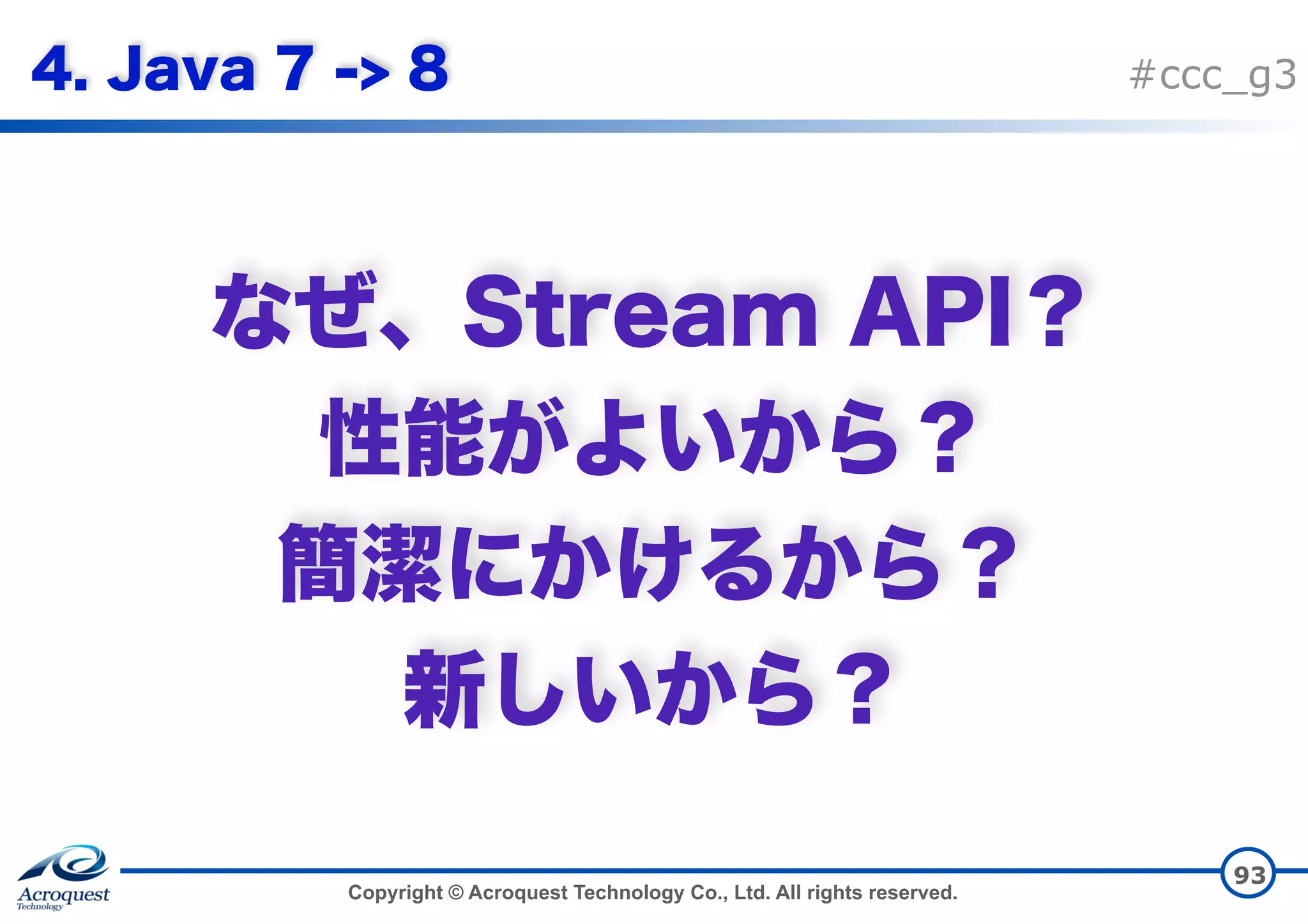 4. Java 7 -> 8

#ccc_g3

なぜ、Stream API？
性能がよいから？
簡潔にかけるから？
新しいから？

Acroquest Technology

Copyright © Acroquest Technology Co., Ltd. All rights reserved.

93